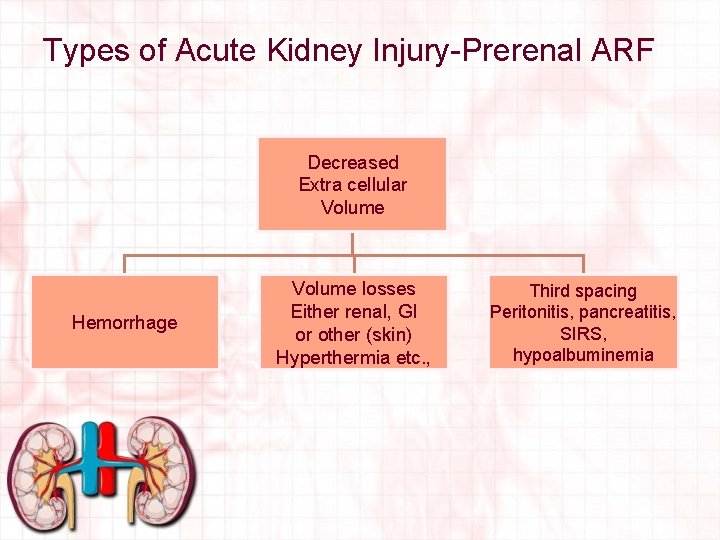 Types of Acute Kidney Injury-Prerenal ARF

Decreased
Extra cellular
Volume

Hemorrhage

Volume losses
Either renal, GI
or other (skin)
Hyperthermia etc.,

Third spacing
Peritonitis, pancreatitis,
SIRS,
hypoalbuminemia